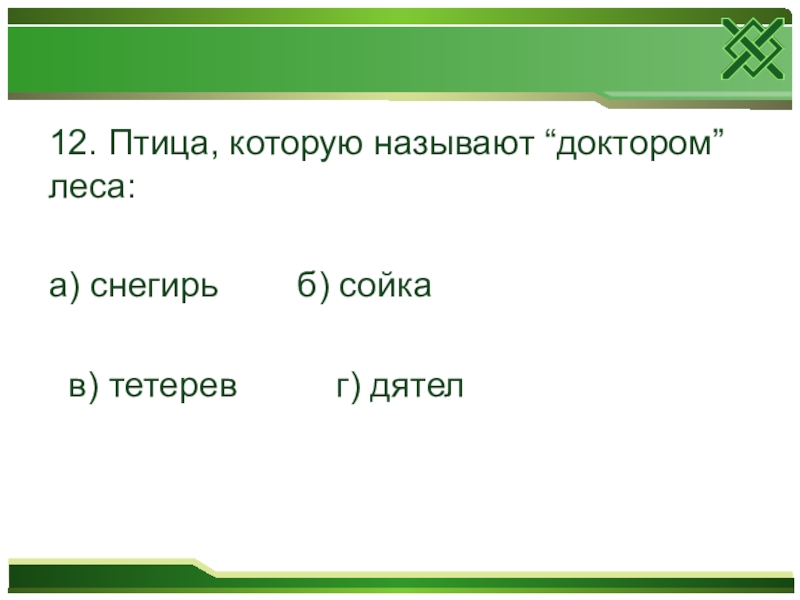 12. Птица, которую называют “доктором” леса:

а) снегирь б) сойка

в) тетерев г) дятел